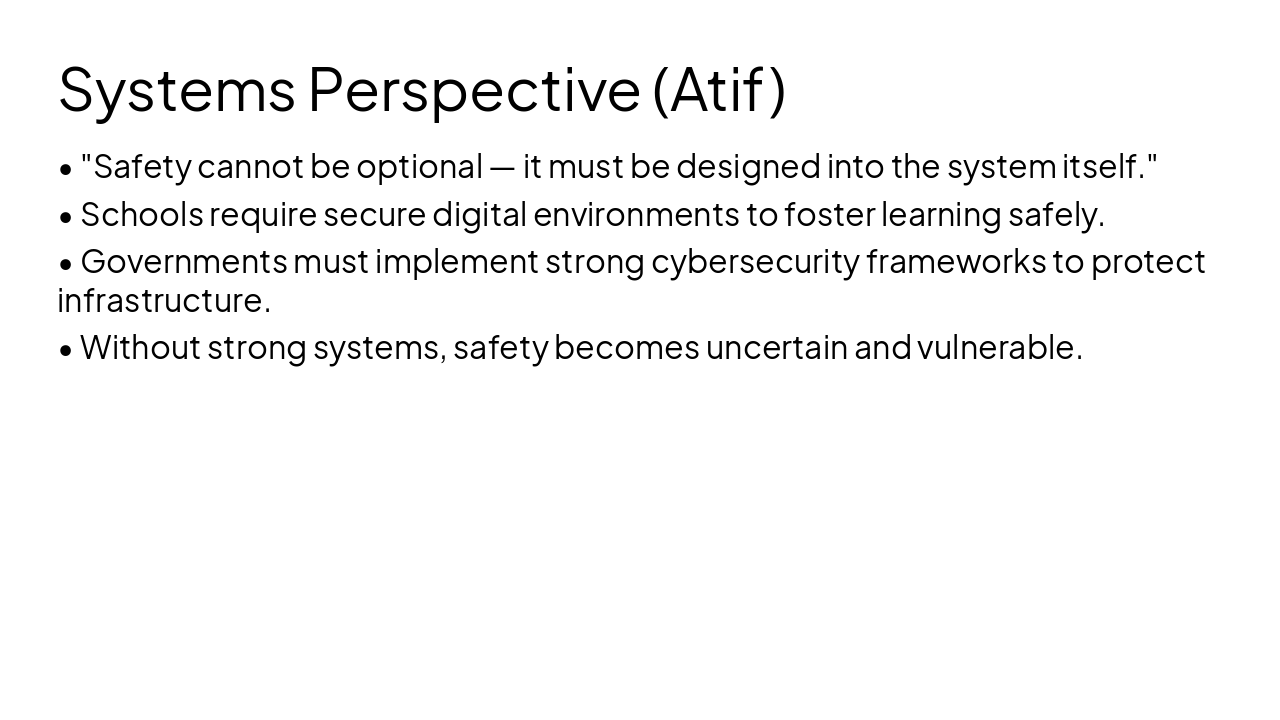 Systems Perspective (Atif)

• "Safety cannot be optional — it must be designed into the system itself."

• Schools require secure digital environments to foster learning safely.

• Governments must implement strong cybersecurity frameworks to protect infrastructure.

• Without strong systems, safety becomes uncertain and vulnerable.